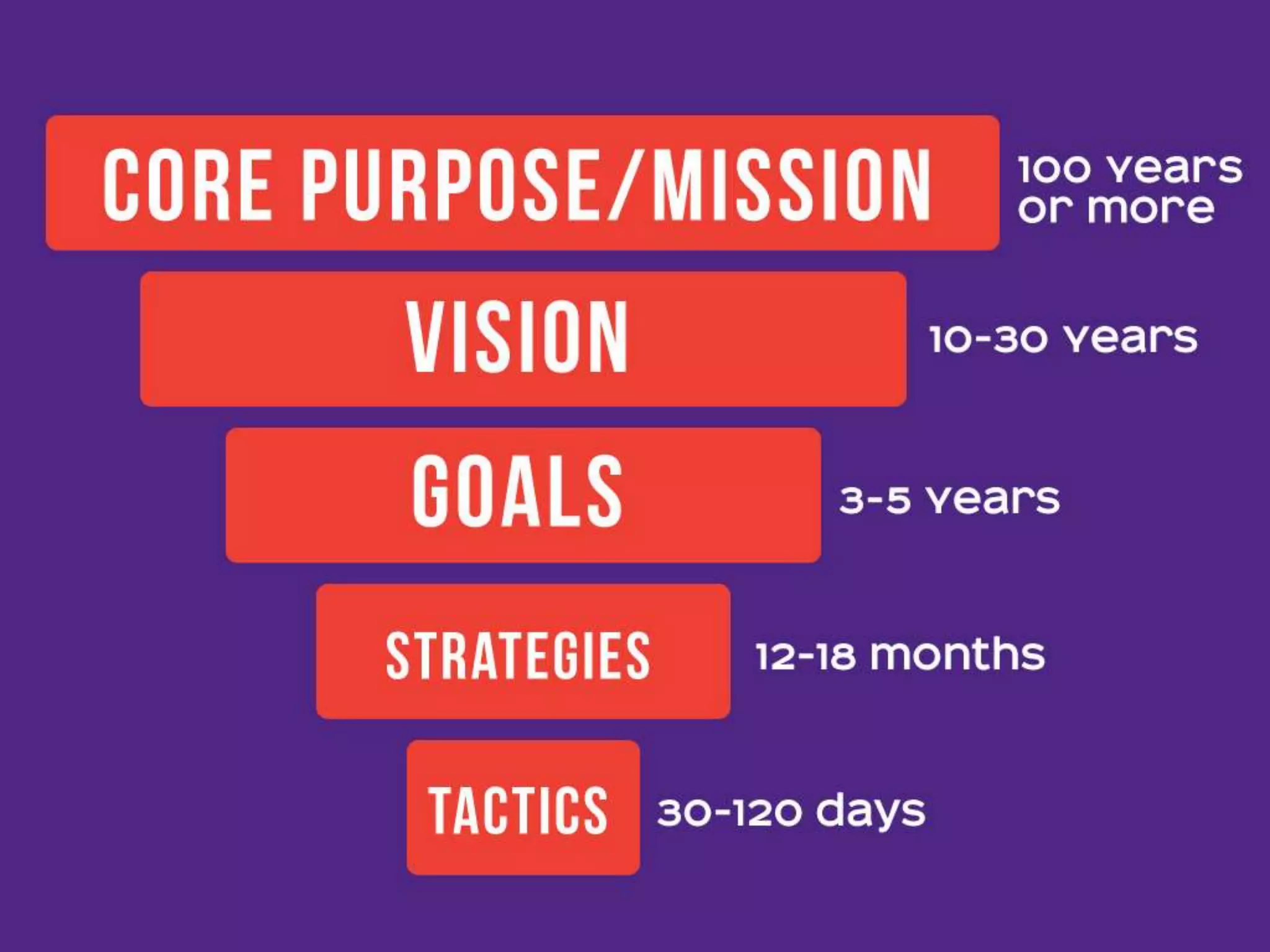 CORE PURPOSE/MISSION
100 years or more

VISION
10-30 years

GOALS
3-5 years

STRATEGIES
12-18 months

TACTICS
30-120 days